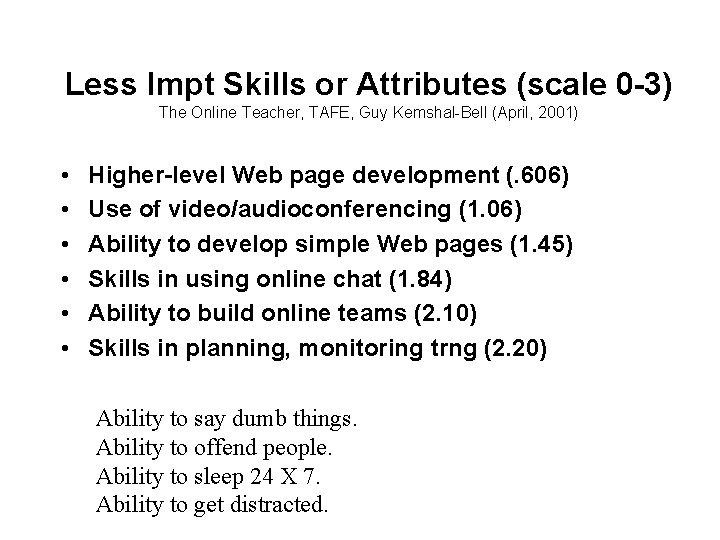 Less Impt Skills or Attributes (scale 0-3)
The Online Teacher, TAFE, Guy Kemshal-Bell (April, 2001)

• Higher-level Web page development (.606)
• Use of video/audioconferencing (1.06)
• Ability to develop simple Web pages (1.45)
• Skills in using online chat (1.84)
• Ability to build online teams (2.10)
• Skills in planning, monitoring trng (2.20)

Ability to say dumb things.
Ability to offend people.
Ability to sleep 24 X 7.
Ability to get distracted.